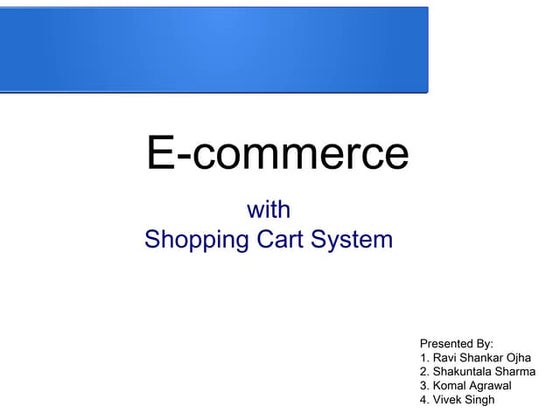 E-commerce

with
Shopping Cart System

Presented By:
1. Ravi Shankar Ojha
2. Shakuntala Sharma
3. Komal Agrawal
4. Vivek Singh